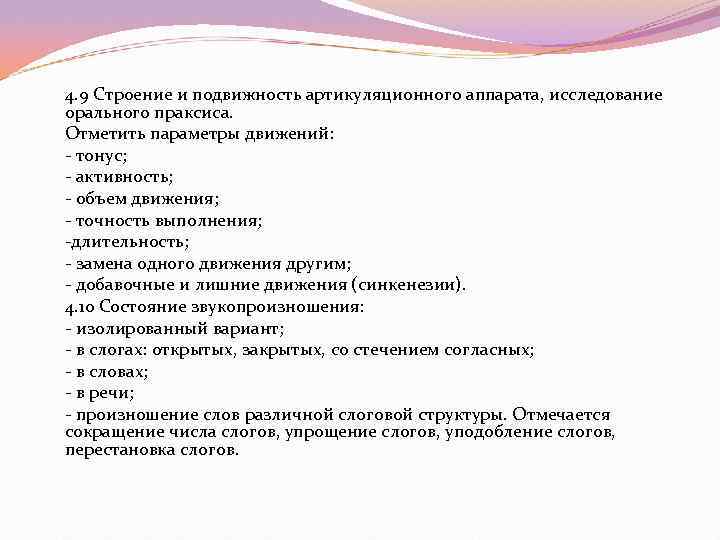 4.9 Строение и подвижность артикуляционного аппарата, исследование орального праксиса.

Отметить параметры движений:

- тонус;

- активность;

- объем движения;

- точность выполнения;

-длительность;

- замена одного движения другим;

- добавочные и лишние движения (синкенезии).

4.10 Состояние звукопроизношения:

- изолированный вариант;

- в слогах: открытых, закрытых, со стечением согласных;

- в словах;

- в речи;

- произношение слов различной слоговой структуры. Отмечается сокращение числа слогов, упрощение слогов, уподобление слогов, перестановка слогов.